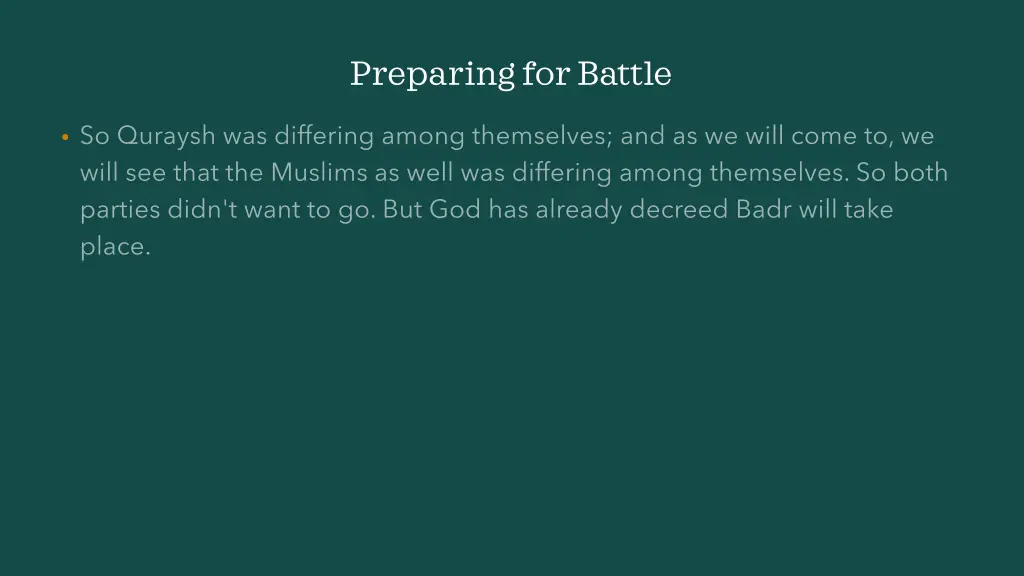 Preparing for Battle

• So Quraysh was differing among themselves; and as we will come to, we will see that the Muslims as well was differing among themselves. So both parties didn't want to go. But God has already decreed Badr will take place.